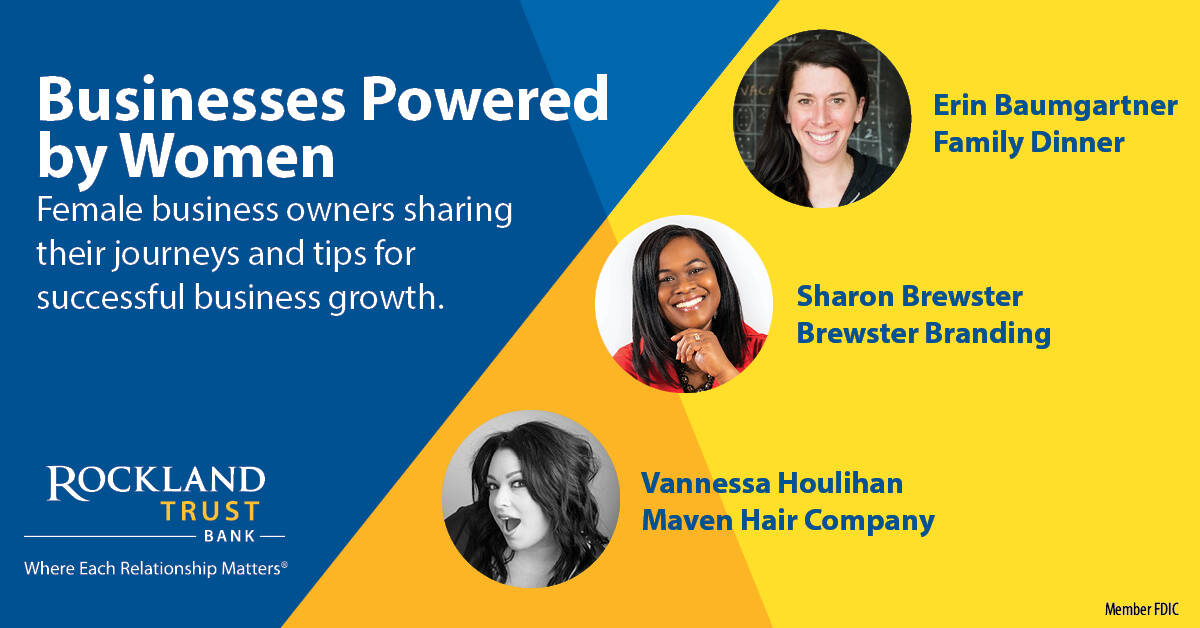 Businesses Powered by Women

Female business owners sharing their journeys and tips for successful business growth.

Erin Baumgartner
Family Dinner

Sharon Brewster
Brewster Branding

Vannessa Houlihan
Maven Hair Company

ROCKLAND
TRUST
BANK
Where Each Relationship Matters®

Member FDIC